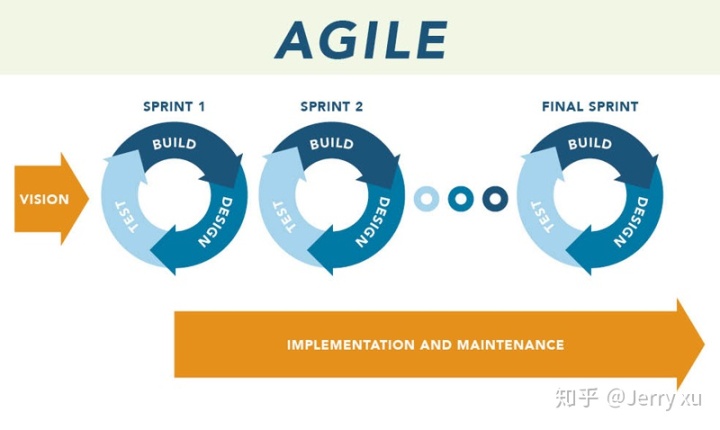 AGILE

VISION

SPRINT 1
BUILD
DESIGN
TEST

SPRINT 2
BUILD
DESIGN
TEST

FINAL SPRINT
BUILD
DESIGN
TEST

IMPLEMENTATION AND MAINTENANCE

知乎 @Jerry xu